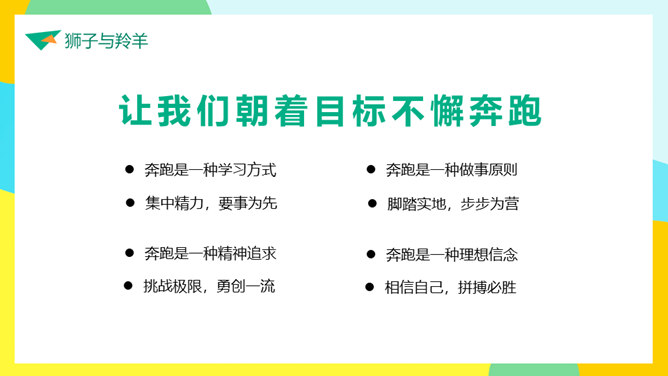 狮子与羚羊

让我们朝着目标不懈奔跑

● 奔跑是一种学习方式

● 集中精力，要事为先

● 奔跑是一种精神追求

● 挑战极限，勇创一流

● 奔跑是一种做事原则

● 脚踏实地，步步为营

● 奔跑是一种理想信念

● 相信自己，拼搏必胜